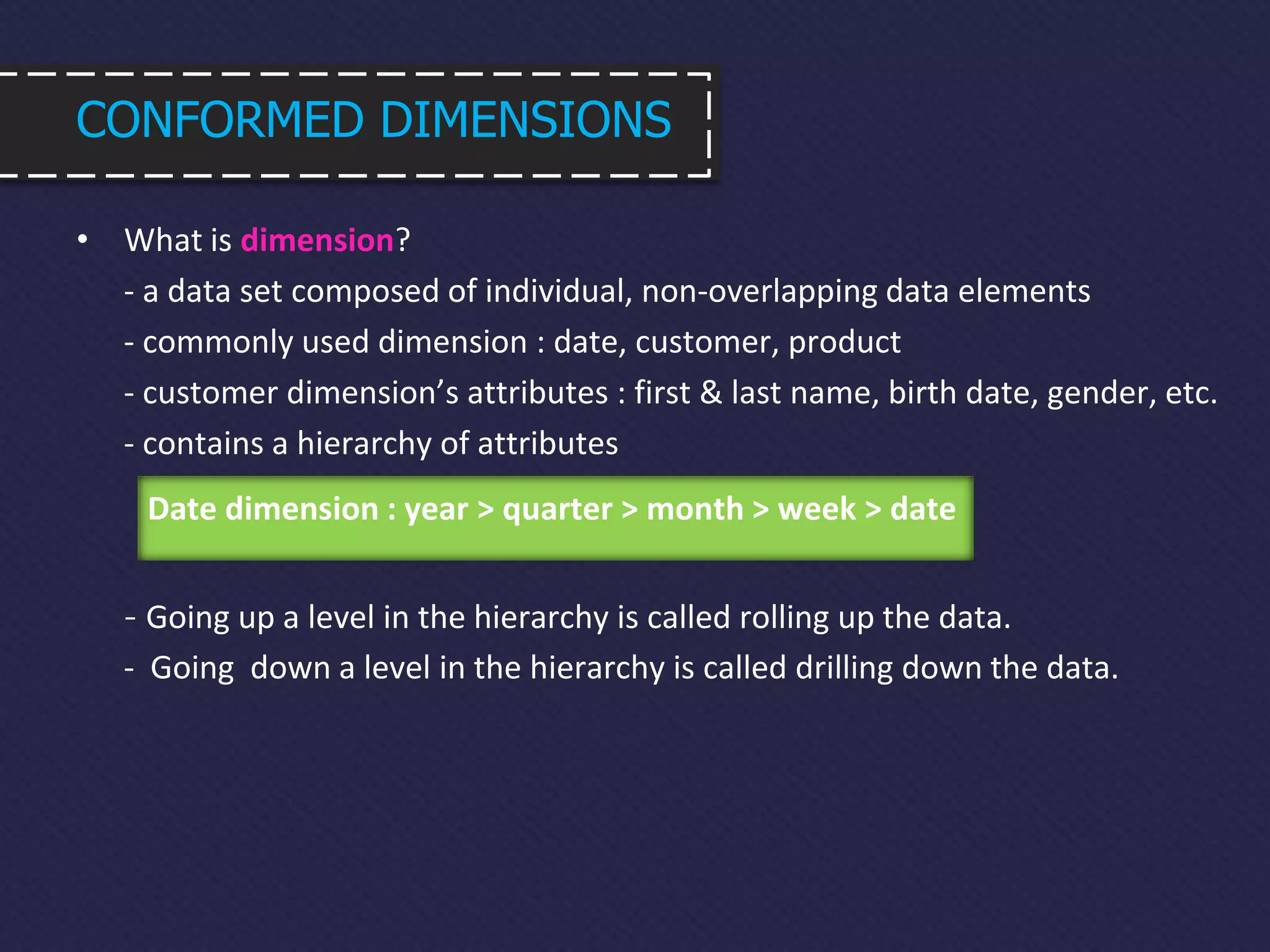 CONFORMED DIMENSIONS

• What is dimension?

- a data set composed of individual, non-overlapping data elements

- commonly used dimension : date, customer, product

- customer dimension's attributes : first & last name, birth date, gender, etc.

- contains a hierarchy of attributes

Date dimension : year > quarter > month > week > date

- Going up a level in the hierarchy is called rolling up the data.

- Going down a level in the hierarchy is called drilling down the data.